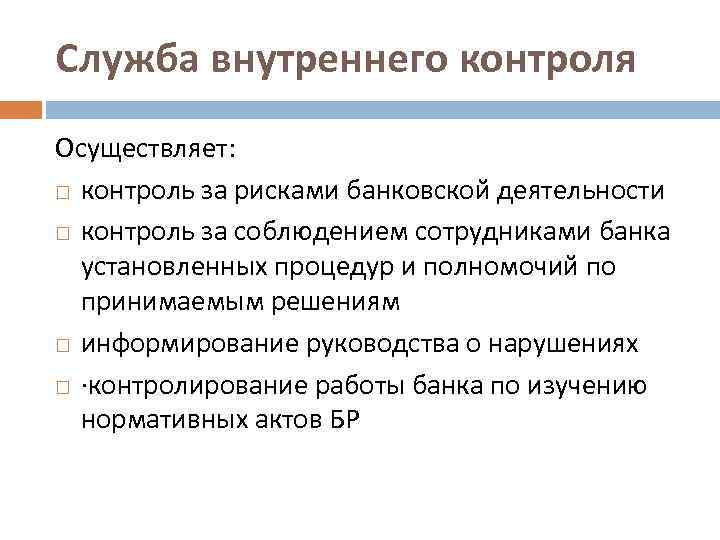 Служба внутреннего контроля

Осуществляет:

□ контроль за рисками банковской деятельности
□ контроль за соблюдением сотрудниками банка установленных процедур и полномочий по принимаемым решениям
□ информирование руководства о нарушениях
□ ·контролирование работы банка по изучению нормативных актов БР